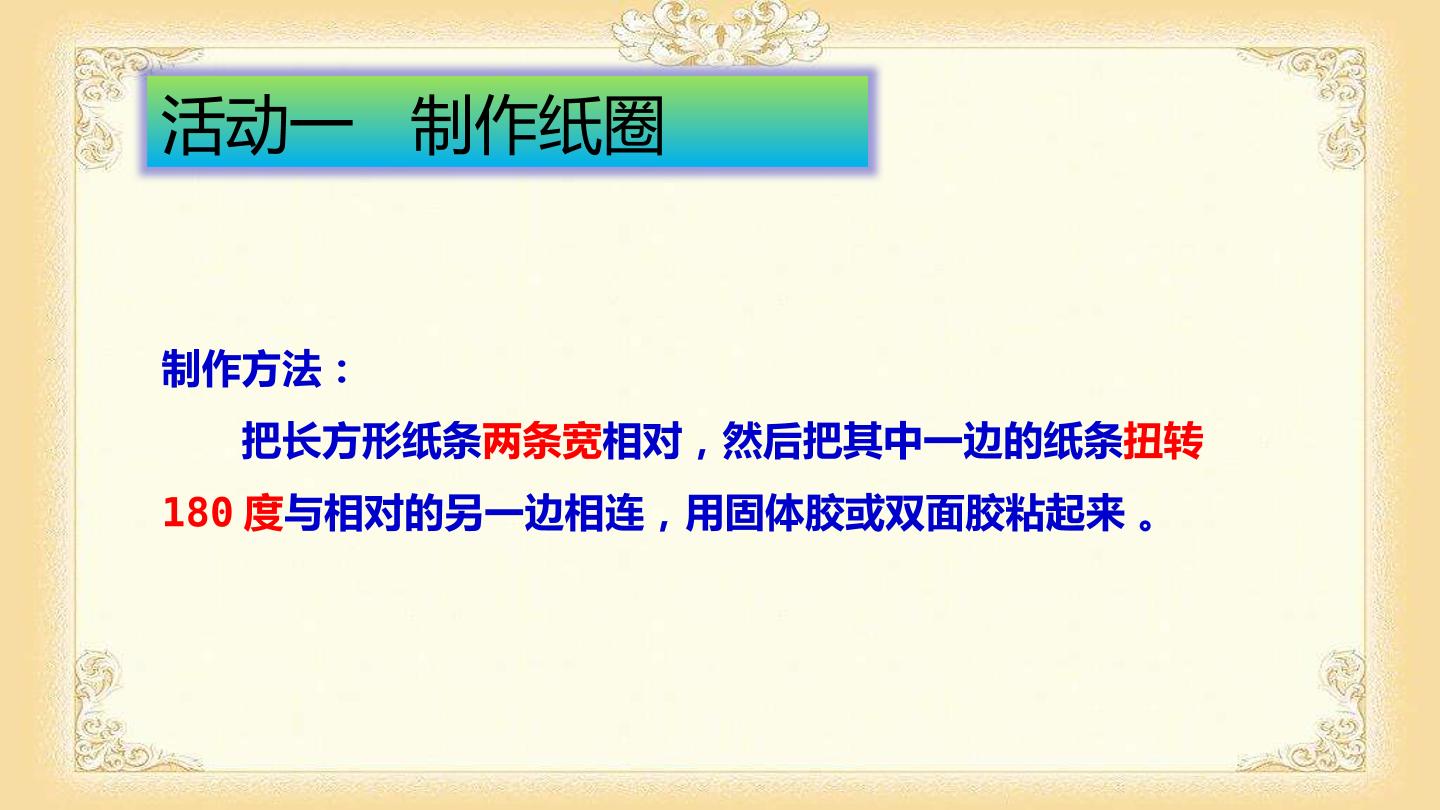 活动一 制作纸圈

制作方法：

把长方形纸条两条宽相对，然后把其中一边的纸条扭转180度与相对的另一边相连，用固体胶或双面胶粘起来。